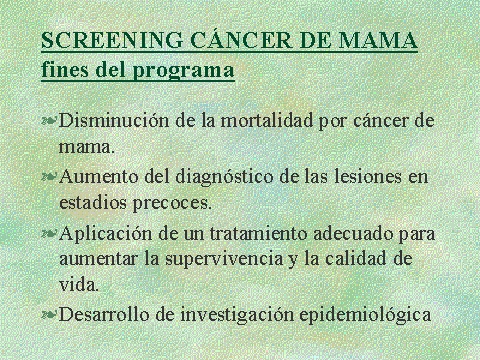 SCREENING CÁNCER DE MAMA
fines del programa

Disminución de la mortalidad por cáncer de mama.

Aumento del diagnóstico de las lesiones en estadios precoces.

Aplicación de un tratamiento adecuado para aumentar la supervivencia y la calidad de vida.

Desarrollo de investigación epidemiológica